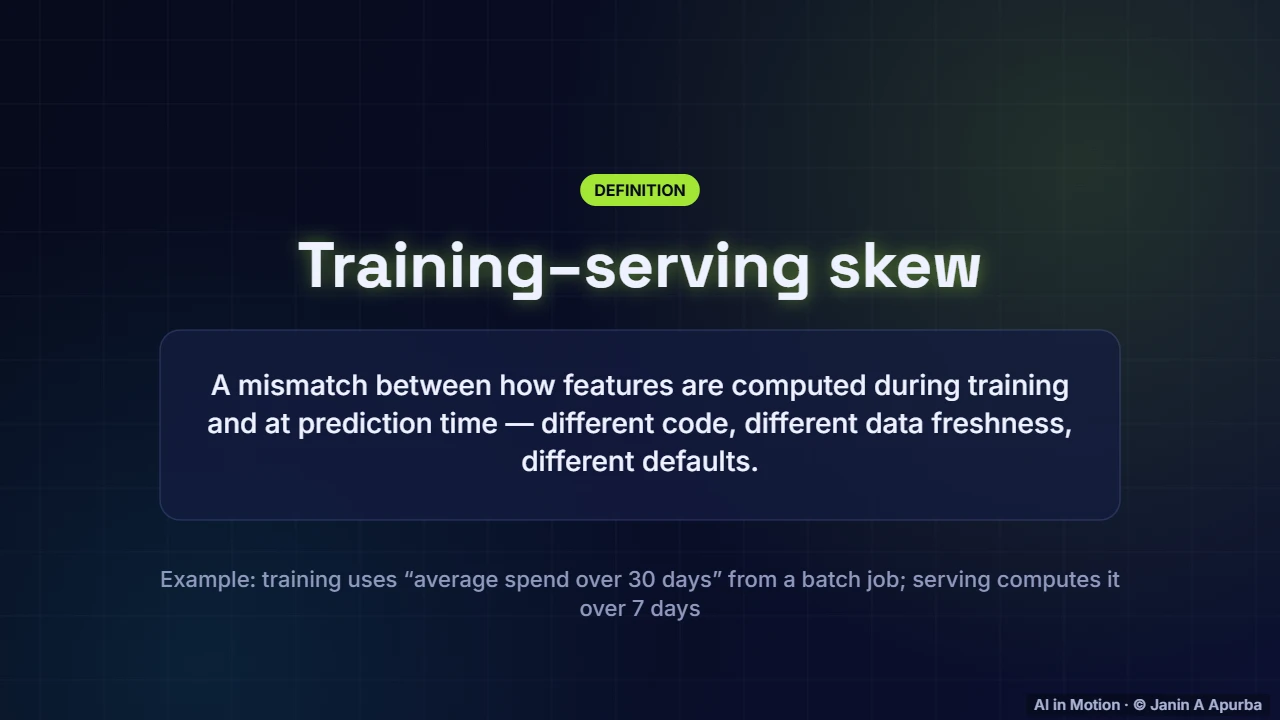 DEFINITION

Training–serving skew

A mismatch between how features are computed during training and at prediction time — different code, different data freshness, different defaults.

Example: training uses "average spend over 30 days" from a batch job; serving computes it over 7 days

AI in Motion · © Janin A Apurba